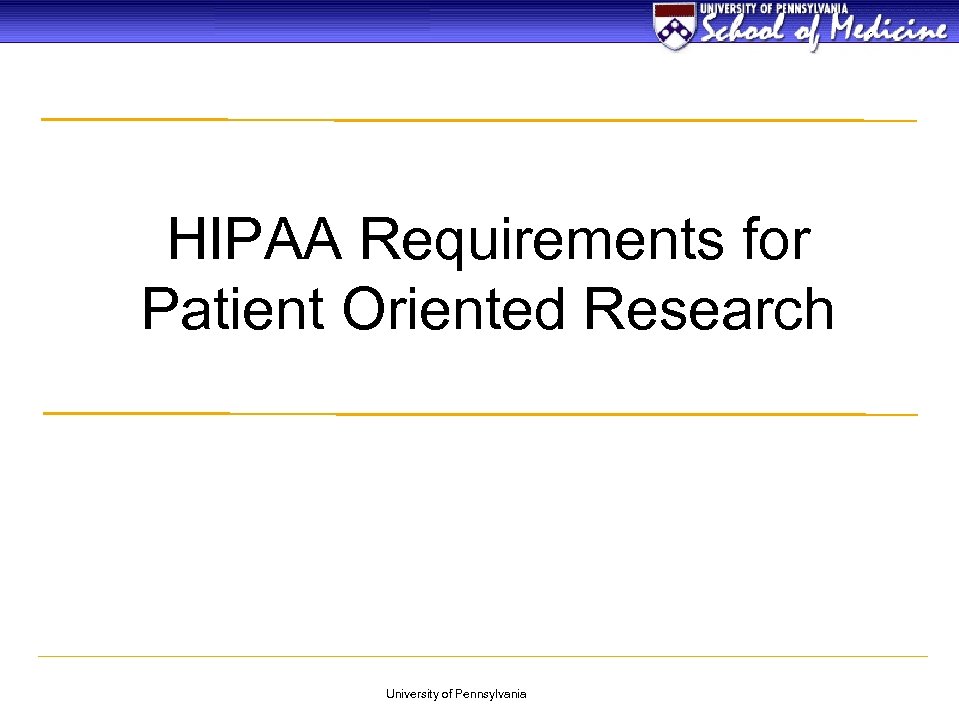 UNIVERSITY OF PENNSYLVANIA
School of Medicine

HIPAA Requirements for Patient Oriented Research

University of Pennsylvania